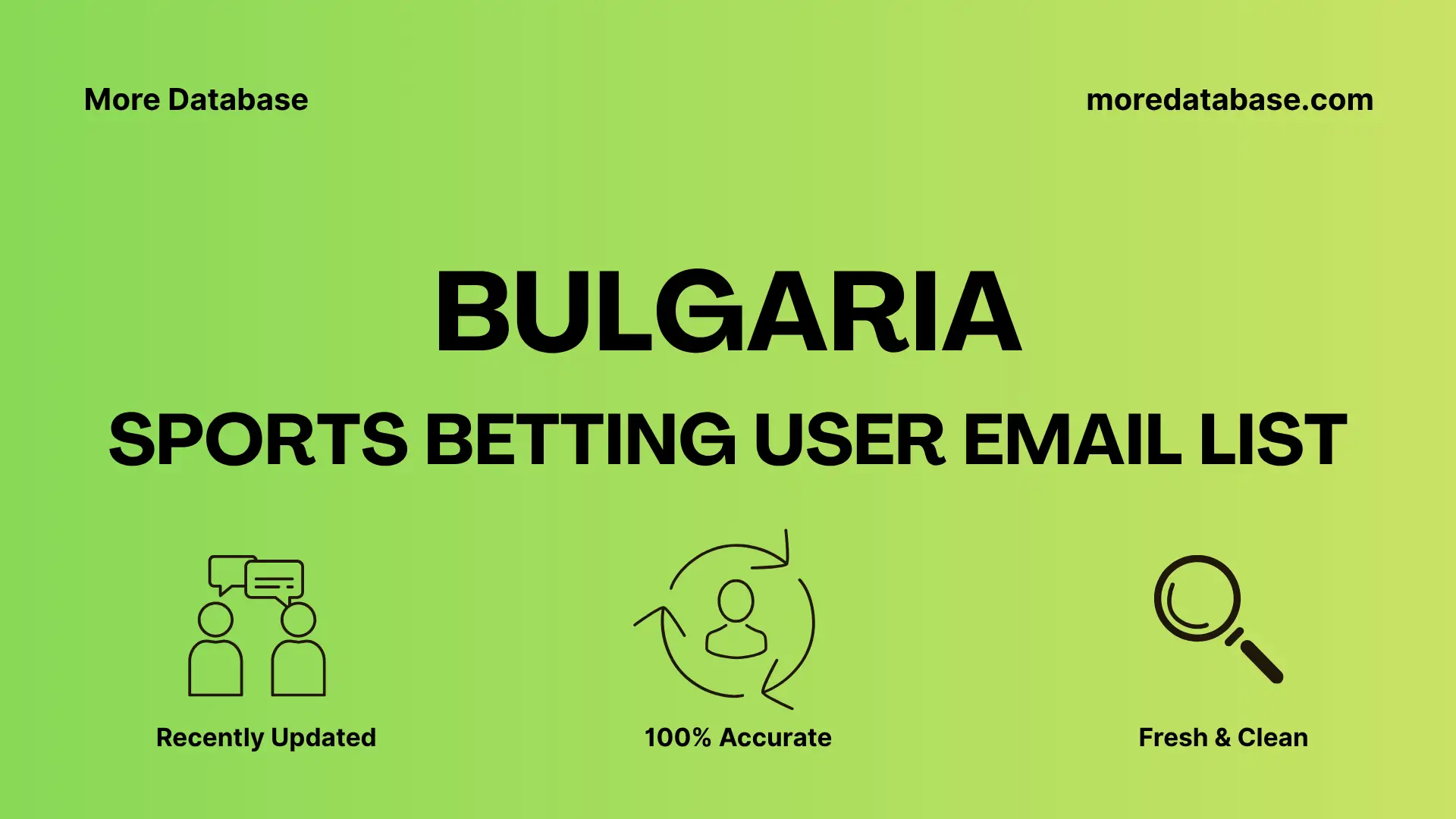 More Database

moredatabase.com

BULGARIA

SPORTS BETTING USER EMAIL LIST

Recently Updated

100% Accurate

Fresh & Clean